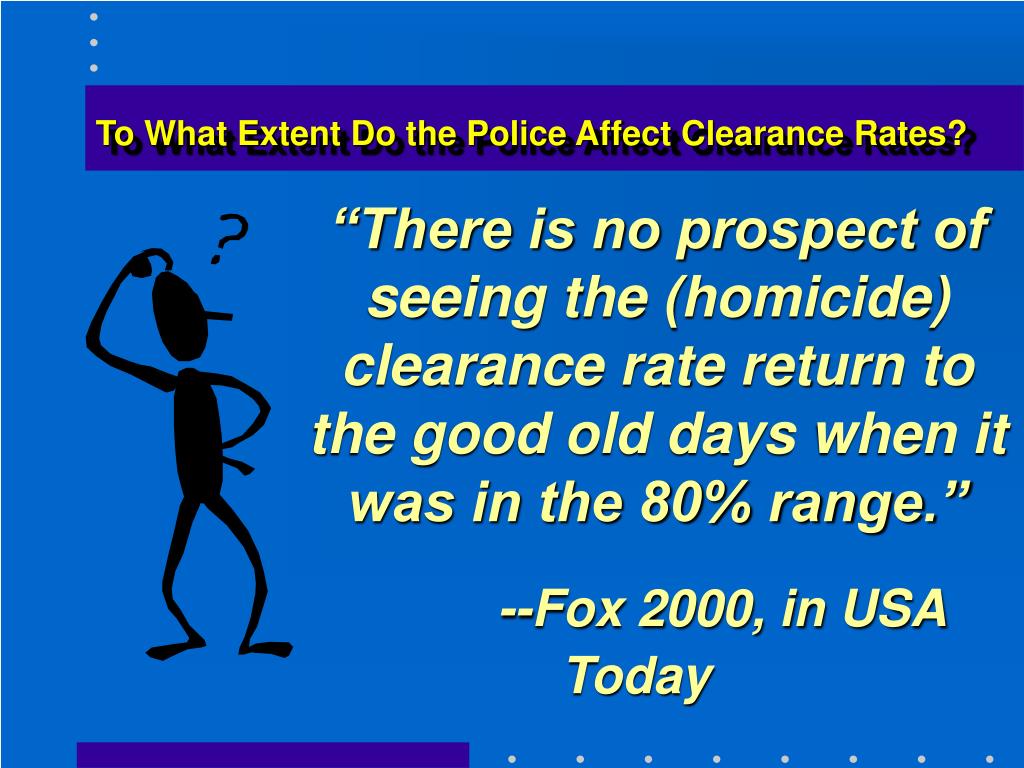 To What Extent Do the Police Affect Clearance Rates?

?

“There is no prospect of seeing the (homicide) clearance rate return to the good old days when it was in the 80% range.”

--Fox 2000, in USA Today